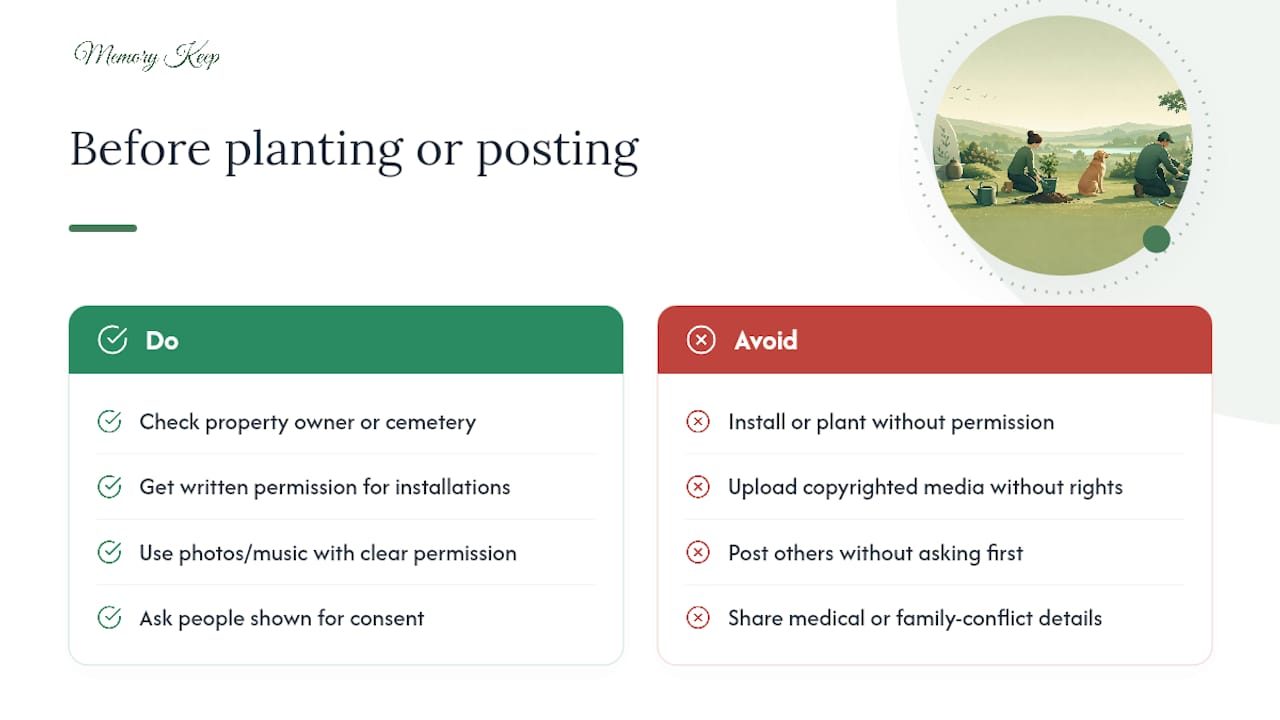 Memory Keep

Before planting or posting

Do

Check property owner or cemetery

Get written permission for installations

Use photos/music with clear permission

Ask people shown for consent

Avoid

Install or plant without permission

Upload copyrighted media without rights

Post others without asking first

Share medical or family-conflict details